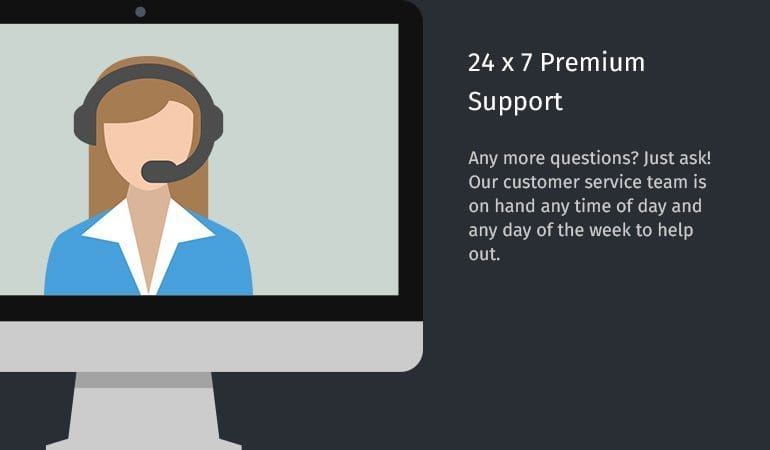 24 x 7 Premium Support

Any more questions? Just ask! Our customer service team is on hand any time of day and any day of the week to help out.